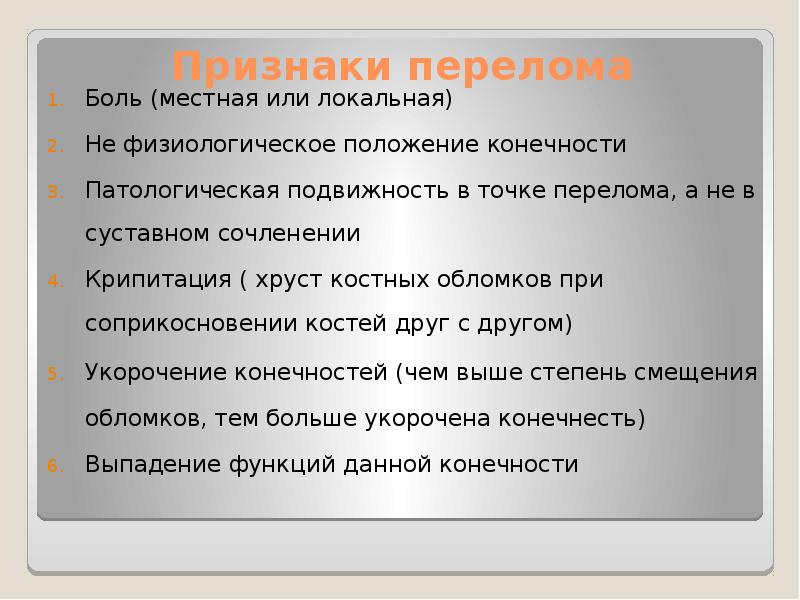 Признаки перелома

1. Боль (местная или локальная)
2. Не физиологическое положение конечности
3. Патологическая подвижность в точке перелома, а не в суставном сочленении
4. Крипитация ( хруст костных обломков при соприкосновении костей друг с другом)
5. Укорочение конечностей (чем выше степень смещения обломков, тем больше укорочена конечнесть)
6. Выпадение функций данной конечности